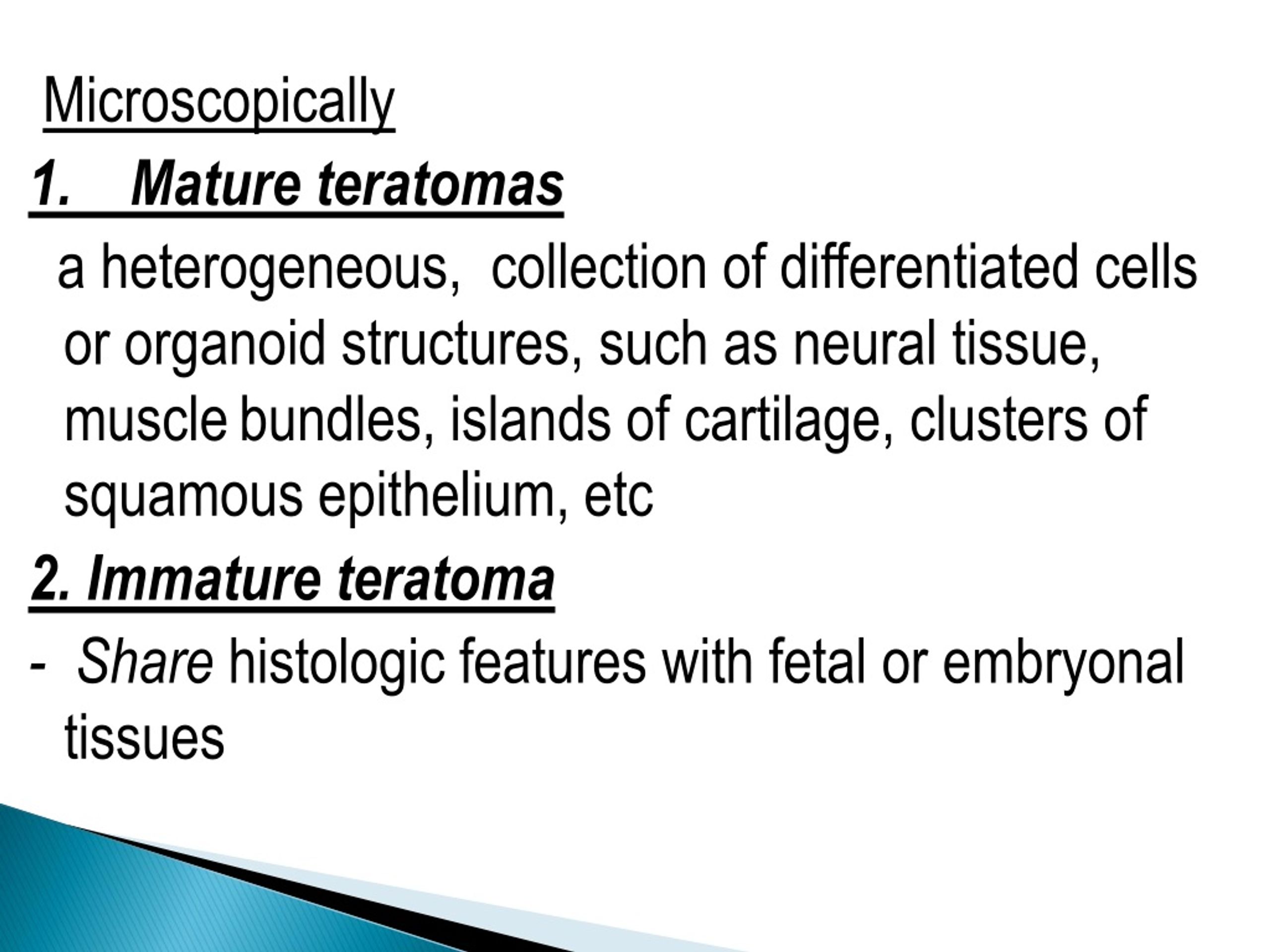 Microscopically

1. Mature teratomas

a heterogeneous, collection of differentiated cells or organoid structures, such as neural tissue, muscle bundles, islands of cartilage, clusters of squamous epithelium, etc

2. Immature teratoma

- Share histologic features with fetal or embryonal tissues